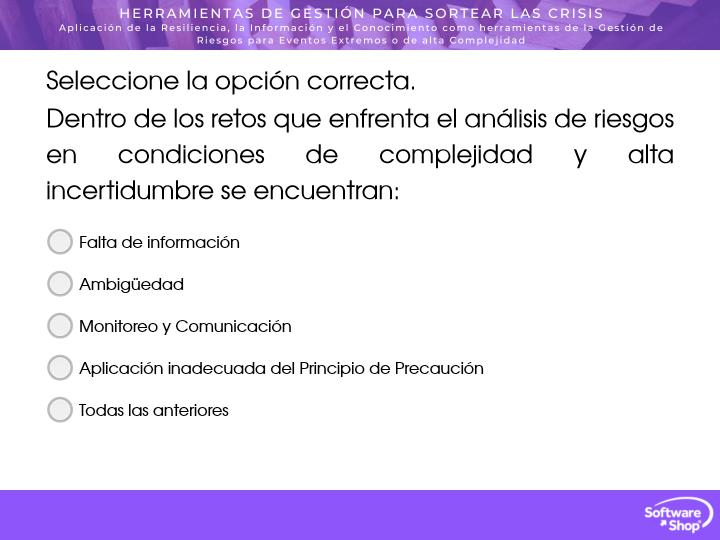 HERRAMIENTAS DE GESTIÓN PARA SORTEAR LAS CRISIS
Aplicación de la Resiliencia, la Información y el Conocimiento como herramientas de la Gestión de Riesgos para Eventos Extremos o de alta Complejidad

Seleccione la opción correcta.
Dentro de los retos que enfrenta el análisis de riesgos en condiciones de complejidad y alta incertidumbre se encuentran:

Falta de información

Ambigüedad

Monitoreo y Comunicación

Aplicación inadecuada del Principio de Precaución

Todas las anteriores

Software Shop